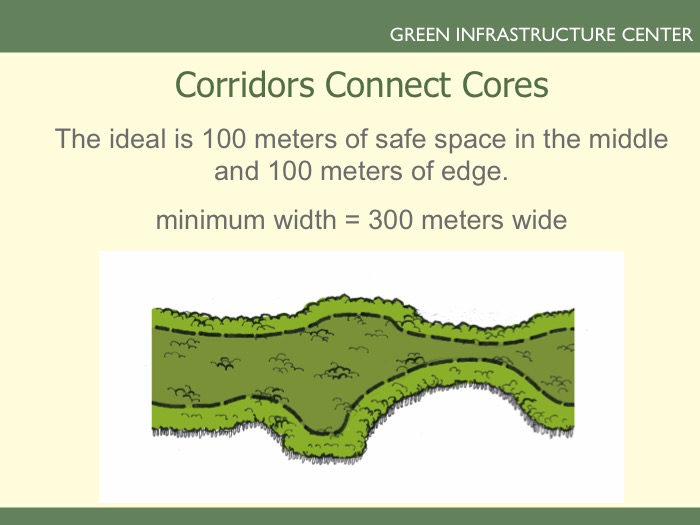 GREEN INFRASTRUCTURE CENTER

Corridors Connect Cores

The ideal is 100 meters of safe space in the middle and 100 meters of edge.

minimum width = 300 meters wide